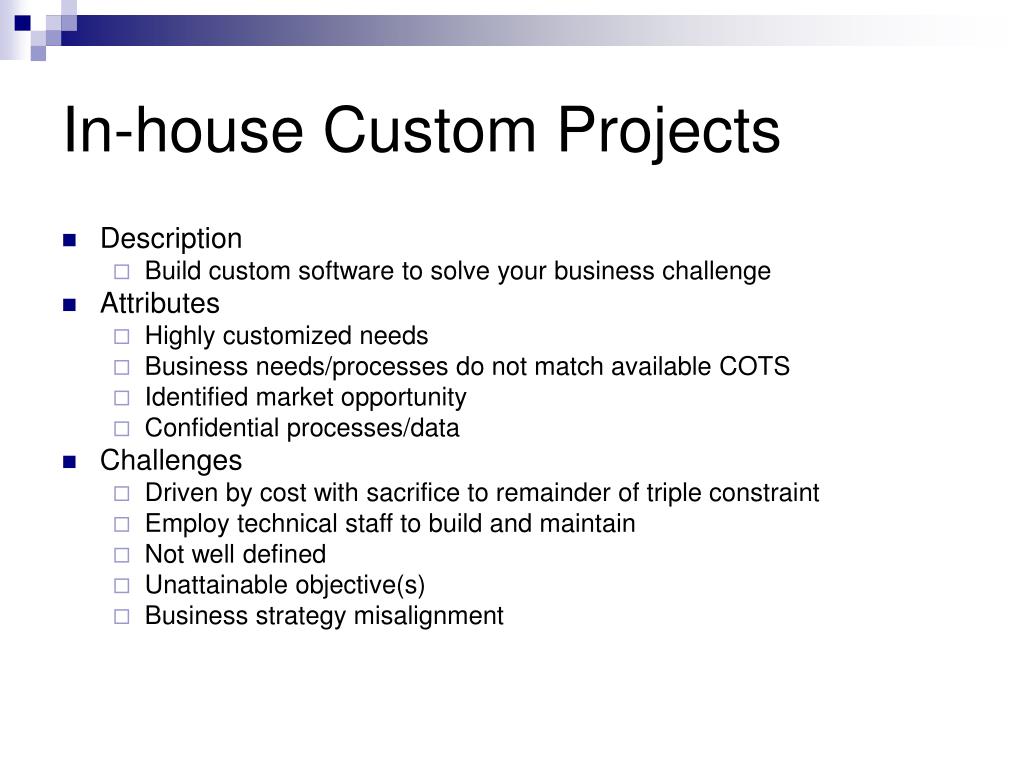 In-house Custom Projects

- Description
  - Build custom software to solve your business challenge
- Attributes
  - Highly customized needs
  - Business needs/processes do not match available COTS
  - Identified market opportunity
  - Confidential processes/data
- Challenges
  - Driven by cost with sacrifice to remainder of triple constraint
  - Employ technical staff to build and maintain
  - Not well defined
  - Unattainable objective(s)
  - Business strategy misalignment